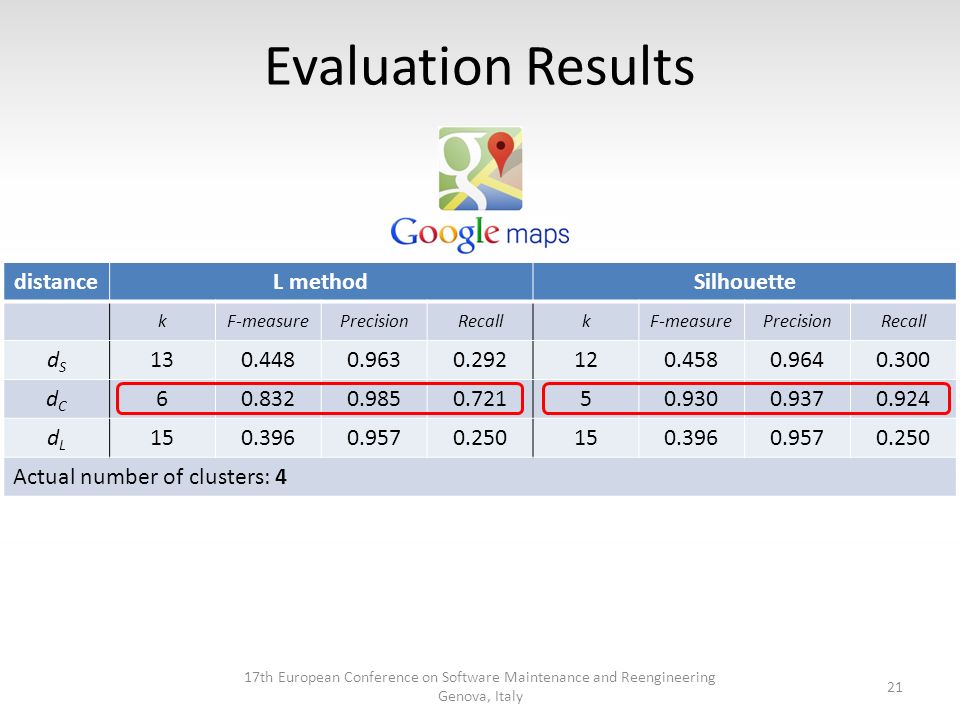 Evaluation Results

Google maps

| distance | L method | | | | Silhouette | | | |
|---|---|---|---|---|---|---|---|---|
| | k | F-measure | Precision | Recall | k | F-measure | Precision | Recall |
| $d_S$ | 13 | 0.448 | 0.963 | 0.292 | 12 | 0.458 | 0.964 | 0.300 |
| $d_C$ | 6 | 0.832 | 0.985 | 0.721 | 5 | 0.930 | 0.937 | 0.924 |
| $d_L$ | 15 | 0.396 | 0.957 | 0.250 | 15 | 0.396 | 0.957 | 0.250 |
| Actual number of clusters: **4** | | | | | | | | |

17th European Conference on Software Maintenance and Reengineering
Genova, Italy

21